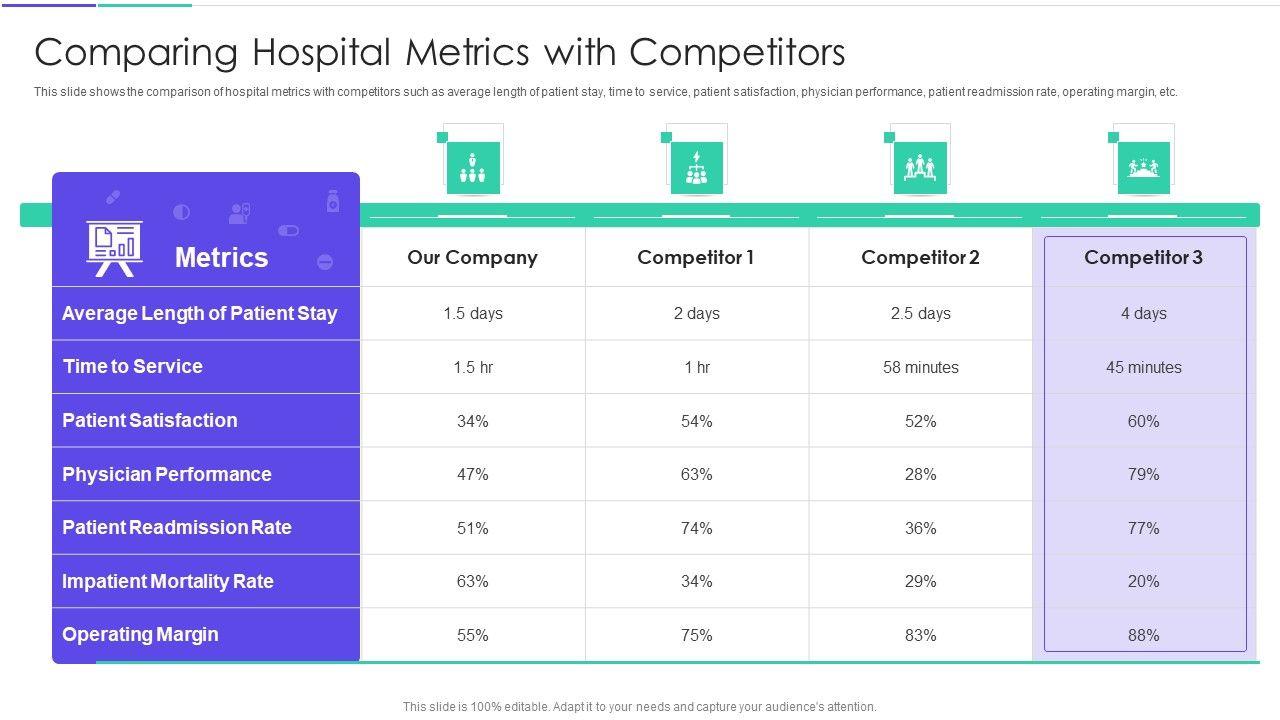 Comparing Hospital Metrics with Competitors

This slide shows the comparison of hospital metrics with competitors such as average length of patient stay, time to service, patient satisfaction, physician performance, patient readmission rate, operating margin, etc.

| Metrics | Our Company | Competitor 1 | Competitor 2 | Competitor 3 |
|---|---|---|---|---|
| Average Length of Patient Stay | 1.5 days | 2 days | 2.5 days | 4 days |
| Time to Service | 1.5 hr | 1 hr | 58 minutes | 45 minutes |
| Patient Satisfaction | 34% | 54% | 52% | 60% |
| Physician Performance | 47% | 63% | 28% | 79% |
| Patient Readmission Rate | 51% | 74% | 36% | 77% |
| Impatient Mortality Rate | 63% | 34% | 29% | 20% |
| Operating Margin | 55% | 75% | 83% | 88% |

This slide is 100% editable. Adapt it to your needs and capture your audience's attention.